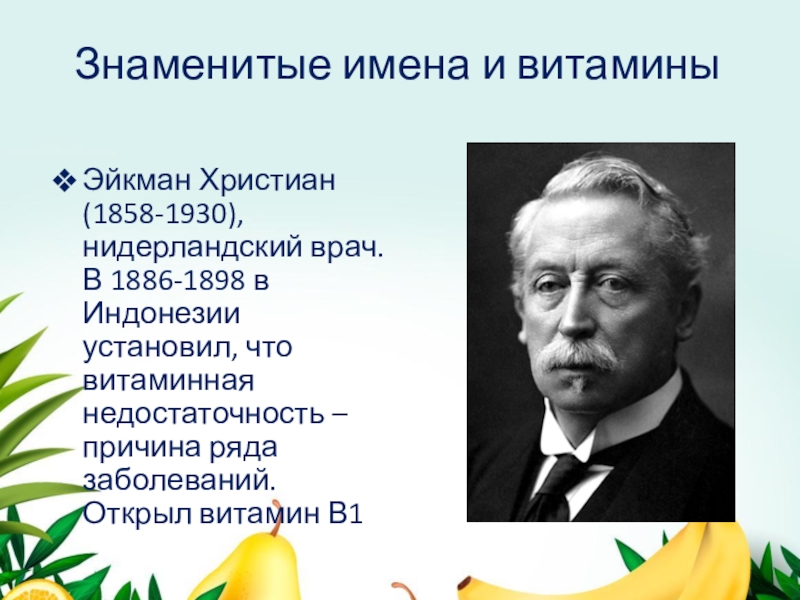 Знаменитые имена и витамины

❖ Эйкман Христиан (1858-1930), нидерландский врач. В 1886-1898 в Индонезии установил, что витаминная недостаточность – причина ряда заболеваний. Открыл витамин В1